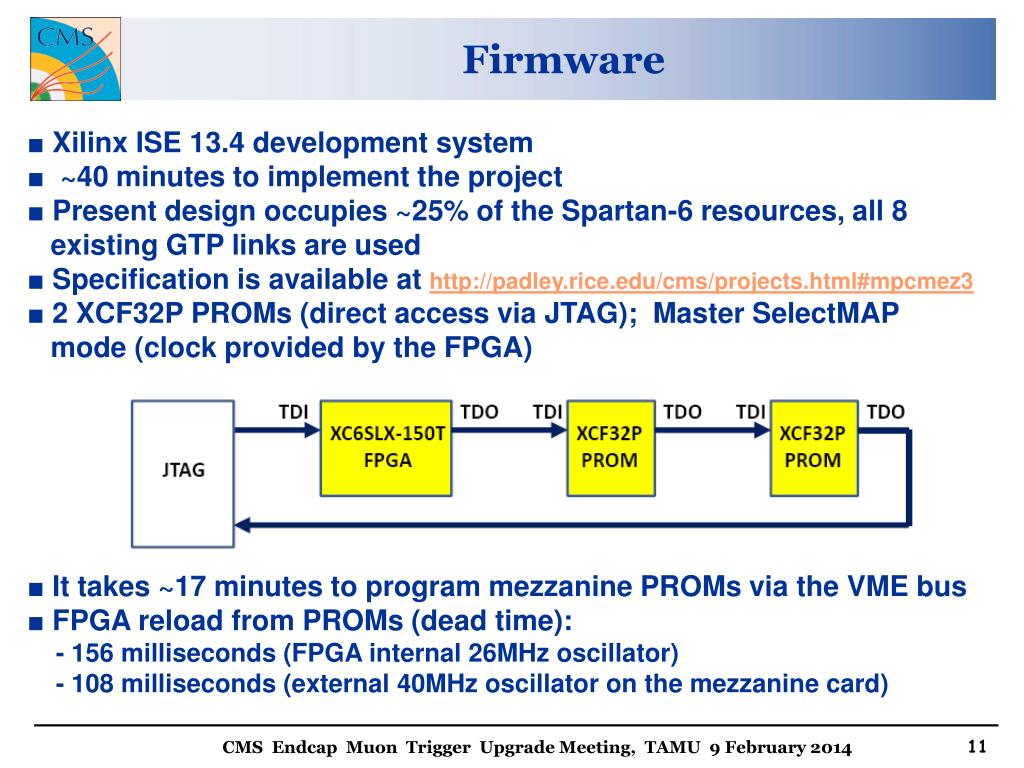 CMS

Firmware

■ Xilinx ISE 13.4 development system
■ ~40 minutes to implement the project
■ Present design occupies ~25% of the Spartan-6 resources, all 8 existing GTP links are used
■ Specification is available at http://padley.rice.edu/cms/projects.html#mpcmez3
■ 2 XCF32P PROMs (direct access via JTAG); Master SelectMAP mode (clock provided by the FPGA)

JTAG
TDI
XC6SLX-150T FPGA
TDO
TDI
XCF32P PROM
TDO
TDI
XCF32P PROM
TDO

■ It takes ~17 minutes to program mezzanine PROMs via the VME bus
■ FPGA reload from PROMs (dead time):
- 156 milliseconds (FPGA internal 26MHz oscillator)
- 108 milliseconds (external 40MHz oscillator on the mezzanine card)

CMS Endcap Muon Trigger Upgrade Meeting, TAMU 9 February 2014
11